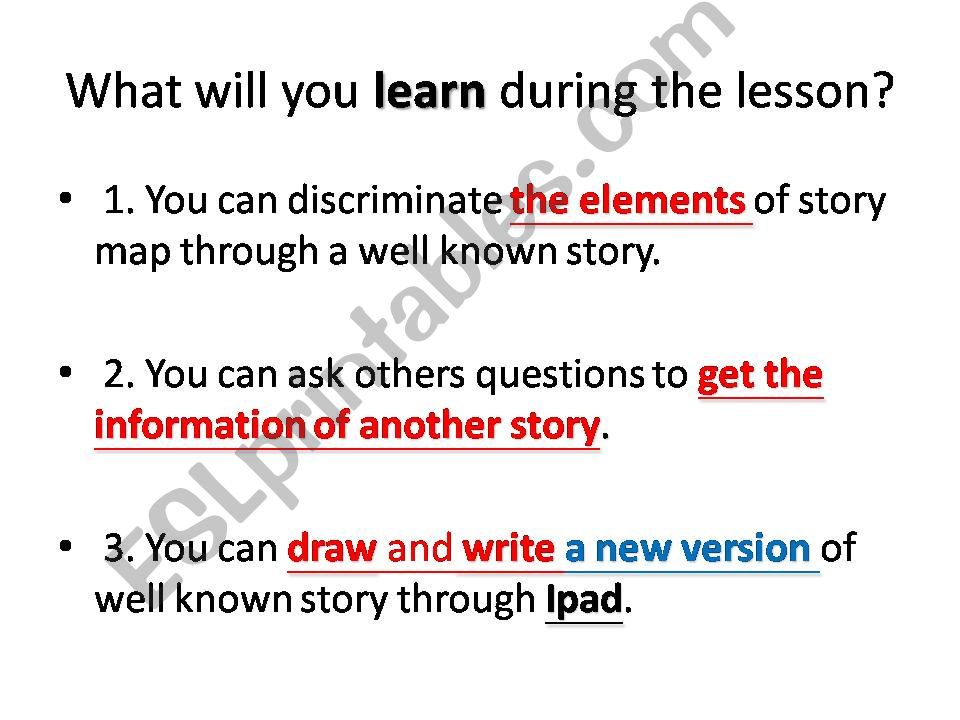 What will you learn during the lesson?

• 1. You can discriminate the elements of story map through a well known story.

• 2. You can ask others questions to get the information of another story.

• 3. You can draw and write a new version of well known story through Ipad.

ESLprintables.com